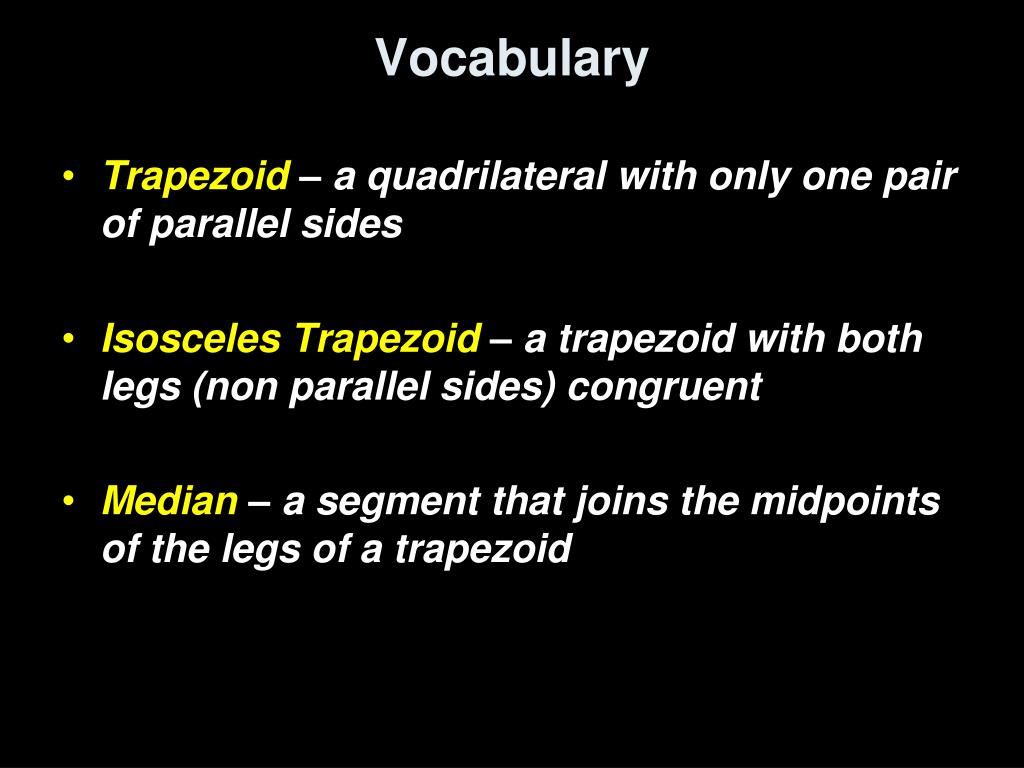 Vocabulary

• Trapezoid – a quadrilateral with only one pair of parallel sides

• Isosceles Trapezoid – a trapezoid with both legs (non parallel sides) congruent

• Median – a segment that joins the midpoints of the legs of a trapezoid